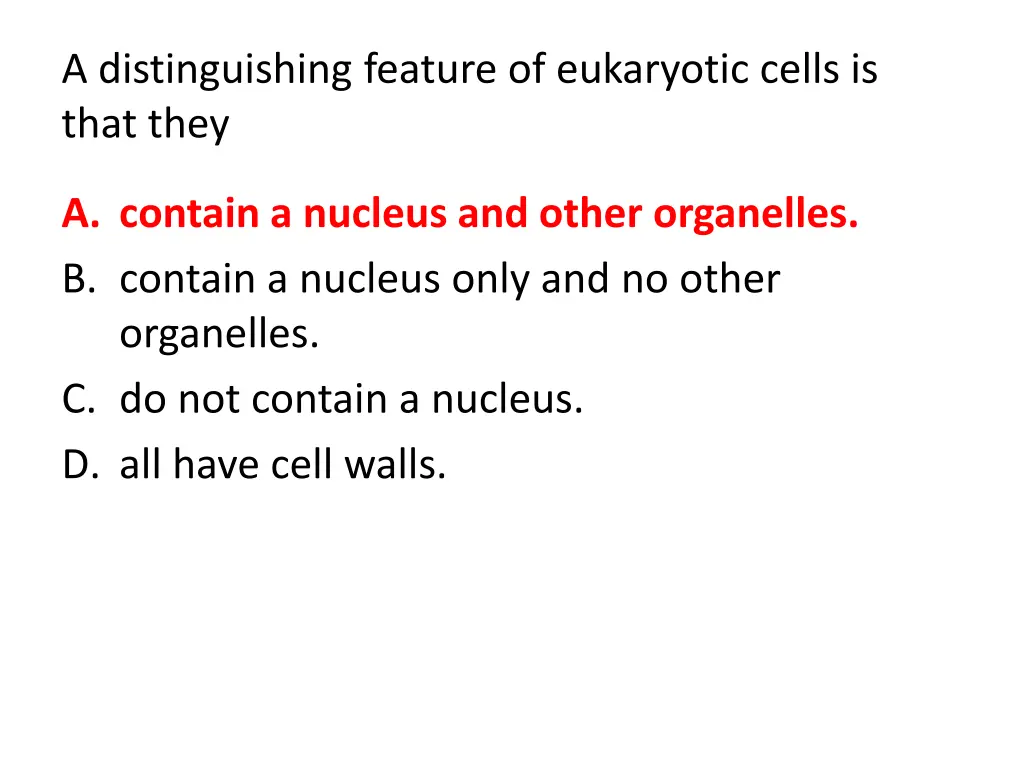 A distinguishing feature of eukaryotic cells is that they

A. contain a nucleus and other organelles.
B. contain a nucleus only and no other organelles.
C. do not contain a nucleus.
D. all have cell walls.